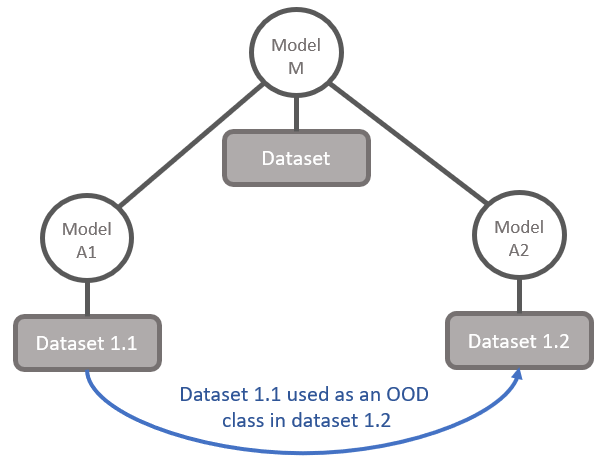 Model M

Dataset

Model A1

Model A2

Dataset 1.1

Dataset 1.2

Dataset 1.1 used as an OOD class in dataset 1.2